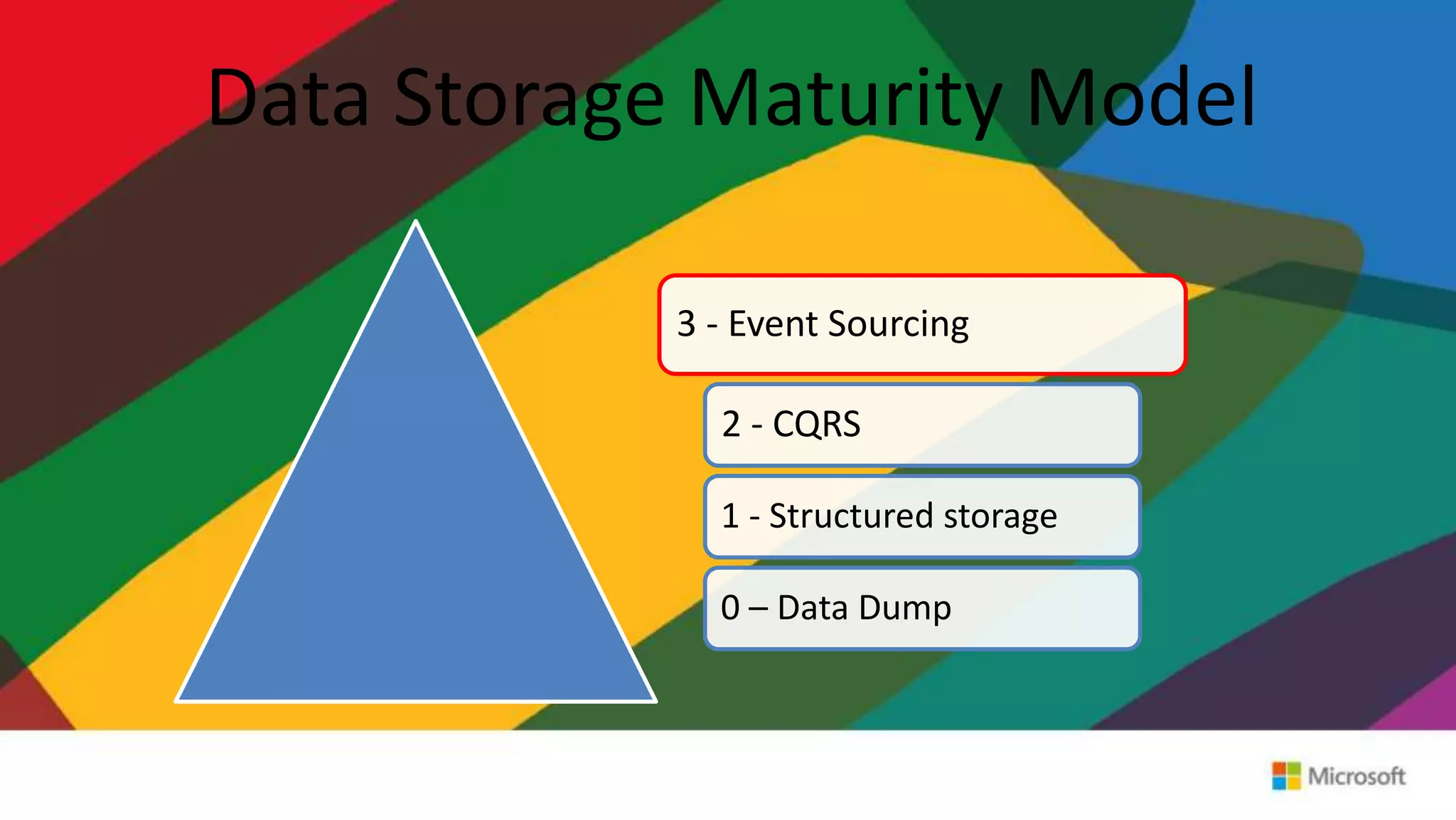 Data Storage Maturity Model

3 - Event Sourcing

2 - CQRS

1 - Structured storage

0 – Data Dump

Microsoft